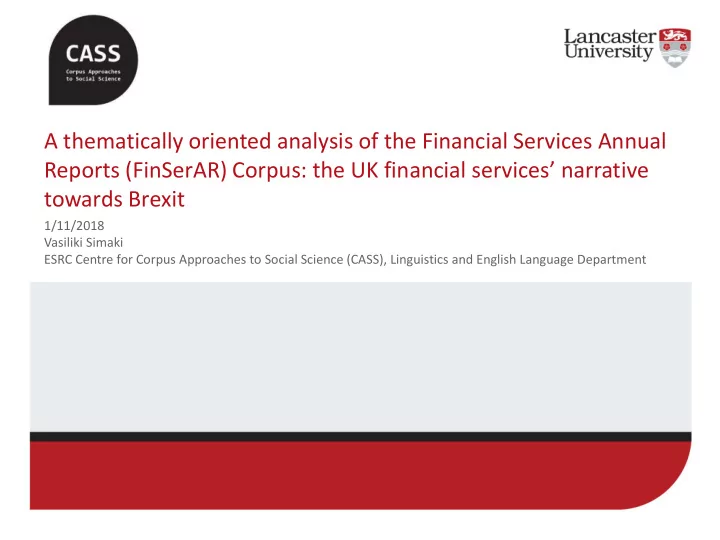 CASS
Corpus Approaches to Social Science

Lancaster University

A thematically oriented analysis of the Financial Services Annual Reports (FinSerAR) Corpus: the UK financial services' narrative towards Brexit

1/11/2018
Vasiliki Simaki
ESRC Centre for Corpus Approaches to Social Science (CASS), Linguistics and English Language Department